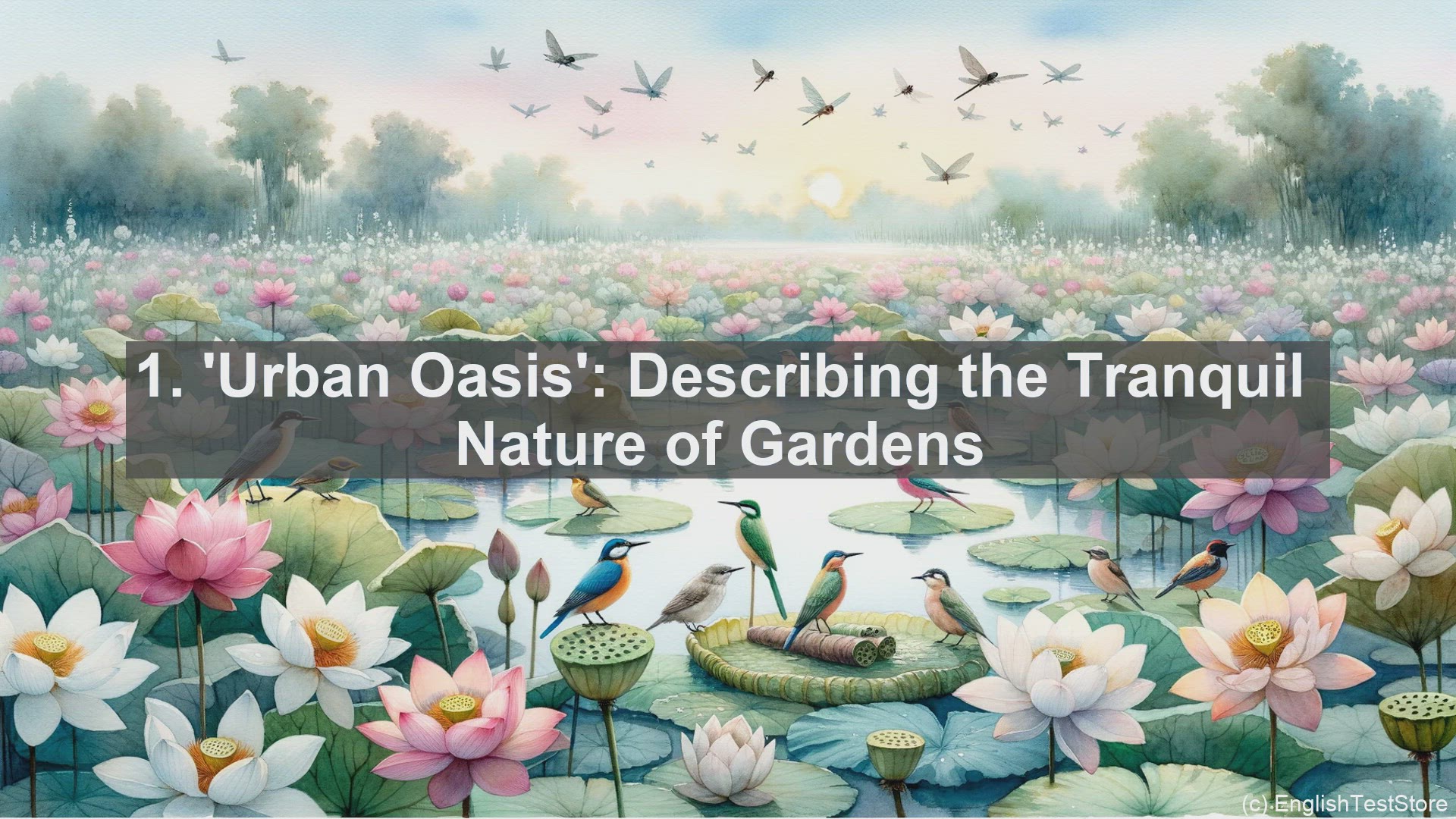 1. 'Urban Oasis': Describing the Tranquil Nature of Gardens

(c) EnglishTestStore